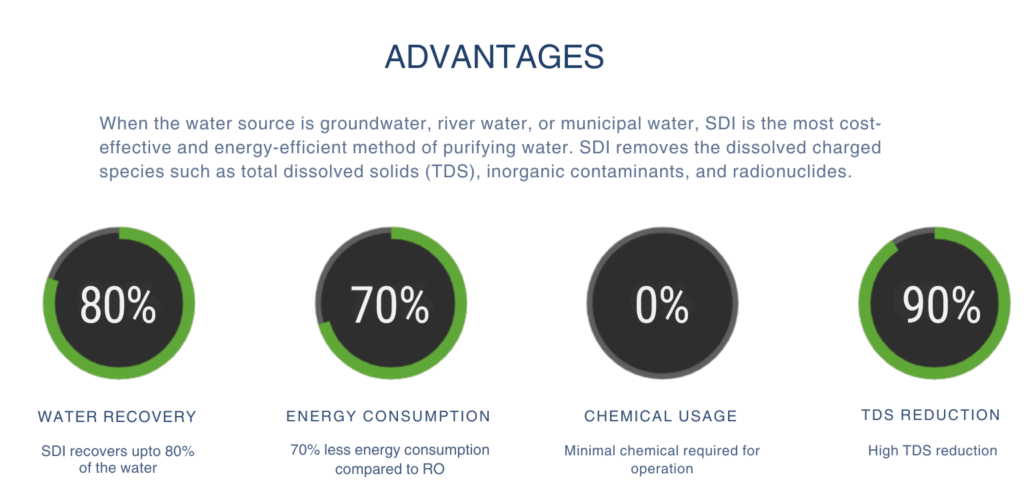 ADVANTAGES

When the water source is groundwater, river water, or municipal water, SDI is the most cost-effective and energy-efficient method of purifying water. SDI removes the dissolved charged species such as total dissolved solids (TDS), inorganic contaminants, and radionuclides.

80%

WATER RECOVERY

SDI recovers upto 80% of the water

70%

ENERGY CONSUMPTION

70% less energy consumption compared to RO

0%

CHEMICAL USAGE

Minimal chemical required for operation

90%

TDS REDUCTION

High TDS reduction